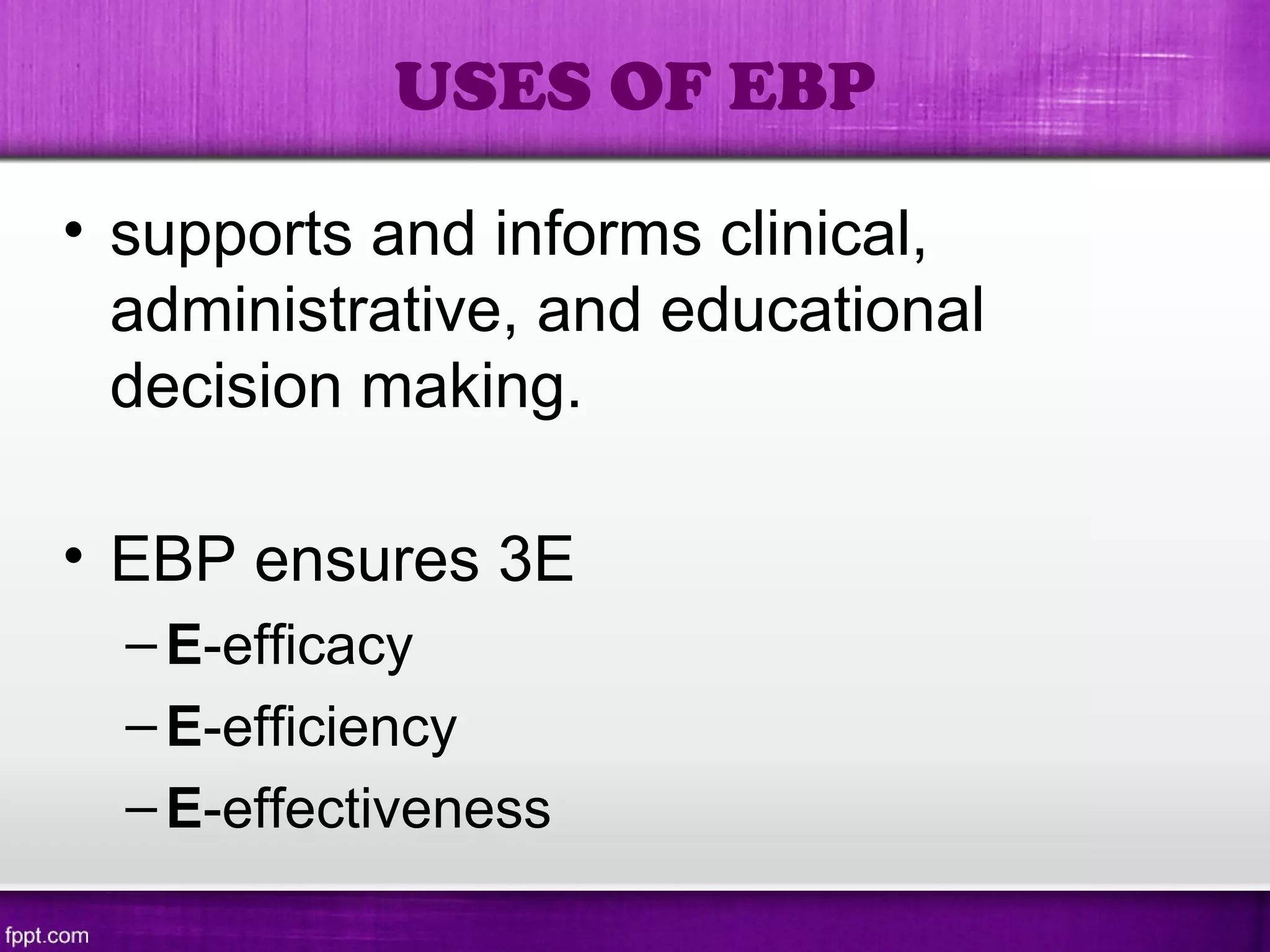 USES OF EBP

• supports and informs clinical, administrative, and educational decision making.

• EBP ensures 3E
– E-efficacy
– E-efficiency
– E-effectiveness

fppt.com